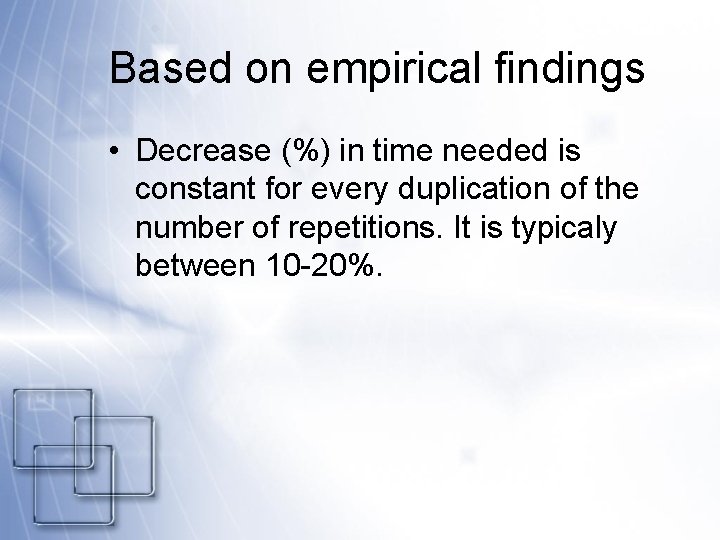 Based on empirical findings

• Decrease (%) in time needed is constant for every duplication of the number of repetitions. It is typicaly between 10-20%.